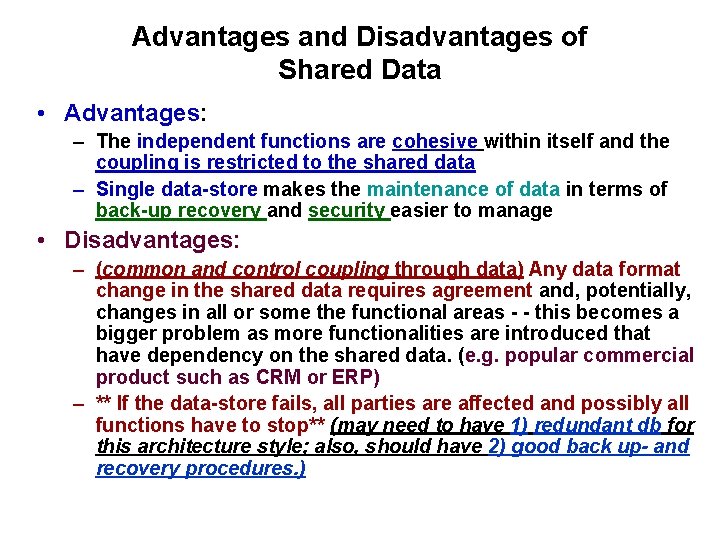 Advantages and Disadvantages of Shared Data

• Advantages:
– The independent functions are cohesive within itself and the coupling is restricted to the shared data
– Single data-store makes the maintenance of data in terms of back-up recovery and security easier to manage

• Disadvantages:
– (common and control coupling through data) Any data format change in the shared data requires agreement and, potentially, changes in all or some the functional areas - - this becomes a bigger problem as more functionalities are introduced that have dependency on the shared data. (e.g. popular commercial product such as CRM or ERP)
– ** If the data-store fails, all parties are affected and possibly all functions have to stop** (may need to have 1) redundant db for this architecture style; also, should have 2) good back up- and recovery procedures.)